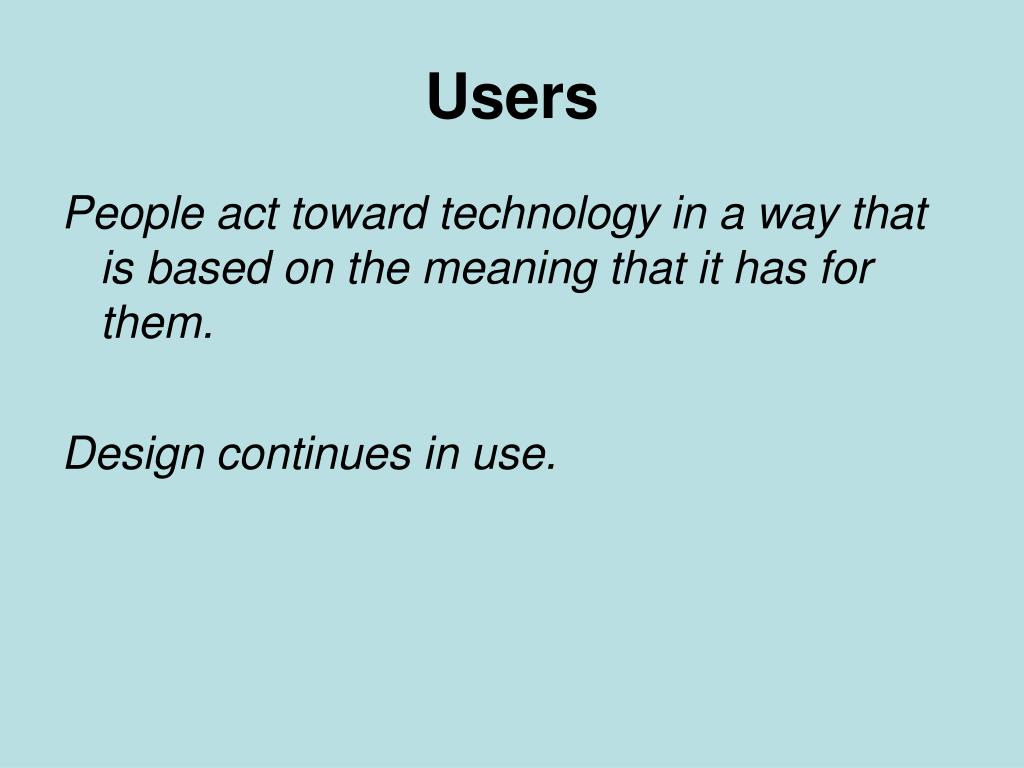 Users

People act toward technology in a way that is based on the meaning that it has for them.

Design continues in use.